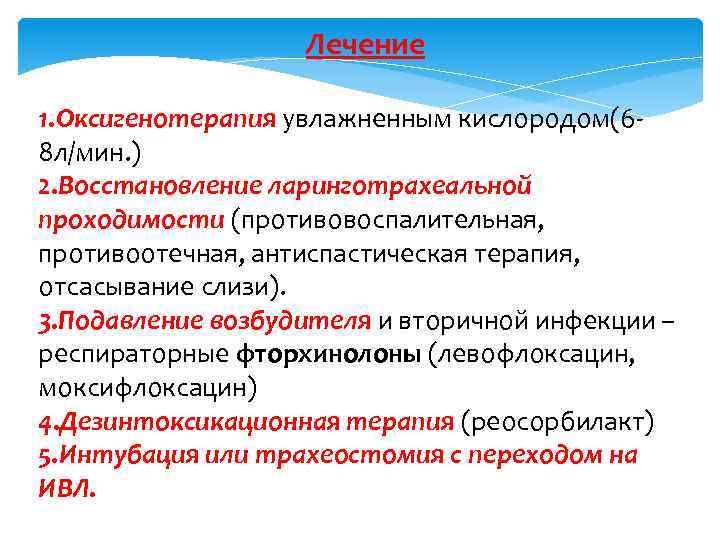 Лечение

1.Оксигенотерапия увлажненным кислородом(6-8л/мин.)
2.Восстановление ларинготрахеальной проходимости (противовоспалительная, противоотечная, антиспастическая терапия, отсасывание слизи).
3.Подавление возбудителя и вторичной инфекции – респираторные фторхинолоны (левофлоксацин, моксифлоксацин)
4.Дезинтоксикационная терапия (реосорбилакт)
5.Интубация или трахеостомия с переходом на ИВЛ.